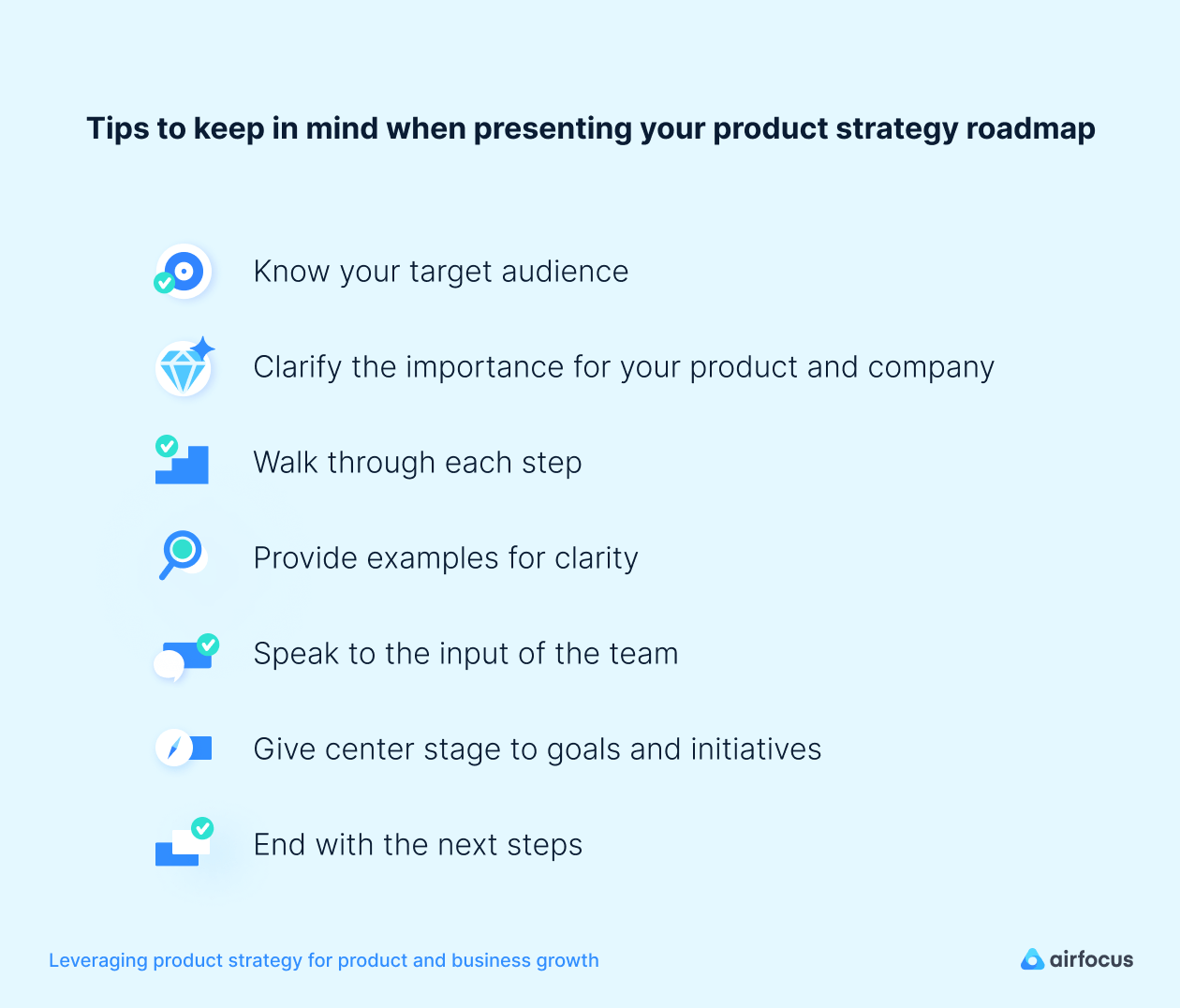 Tips to keep in mind when presenting your product strategy roadmap

Know your target audience

Clarify the importance for your product and company

Walk through each step

Provide examples for clarity

Speak to the input of the team

Give center stage to goals and initiatives

End with the next steps

Leveraging product strategy for product and business growth

airfocus